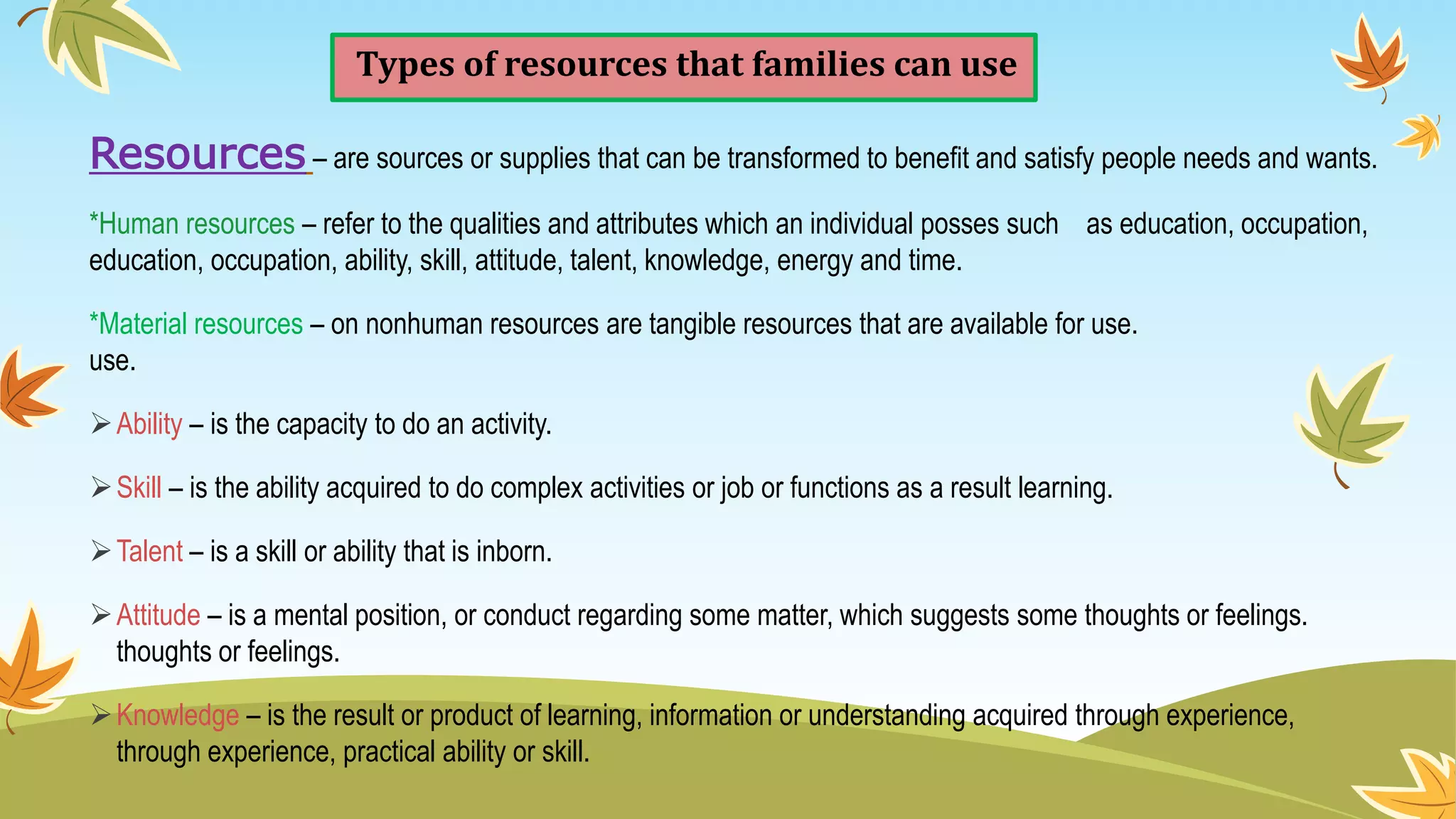 Types of resources that families can use

Resources – are sources or supplies that can be transformed to benefit and satisfy people needs and wants.

*Human resources – refer to the qualities and attributes which an individual posses such as education, occupation, education, occupation, ability, skill, attitude, talent, knowledge, energy and time.

*Material resources – on nonhuman resources are tangible resources that are available for use. use.

➢ Ability – is the capacity to do an activity.

➢ Skill – is the ability acquired to do complex activities or job or functions as a result learning.

➢ Talent – is a skill or ability that is inborn.

➢ Attitude – is a mental position, or conduct regarding some matter, which suggests some thoughts or feelings. thoughts or feelings.

➢ Knowledge – is the result or product of learning, information or understanding acquired through experience, through experience, practical ability or skill.